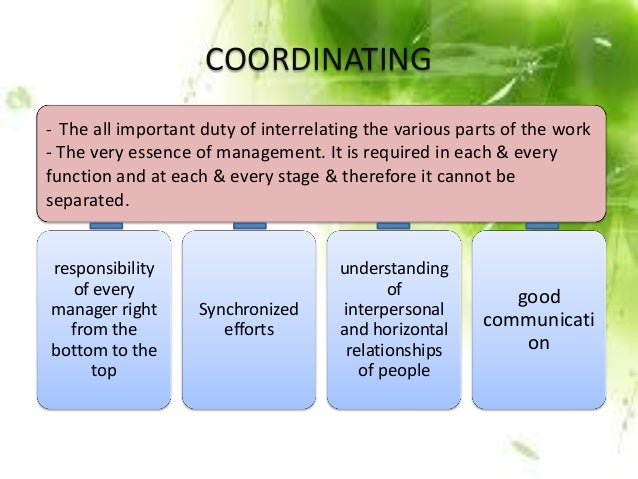 COORDINATING

- The all important duty of interrelating the various parts of the work
- The very essence of management. It is required in each & every function and at each & every stage & therefore it cannot be separated.

responsibility of every manager right from the bottom to the top

Synchronized efforts

understanding of interpersonal and horizontal relationships of people

good communicati on